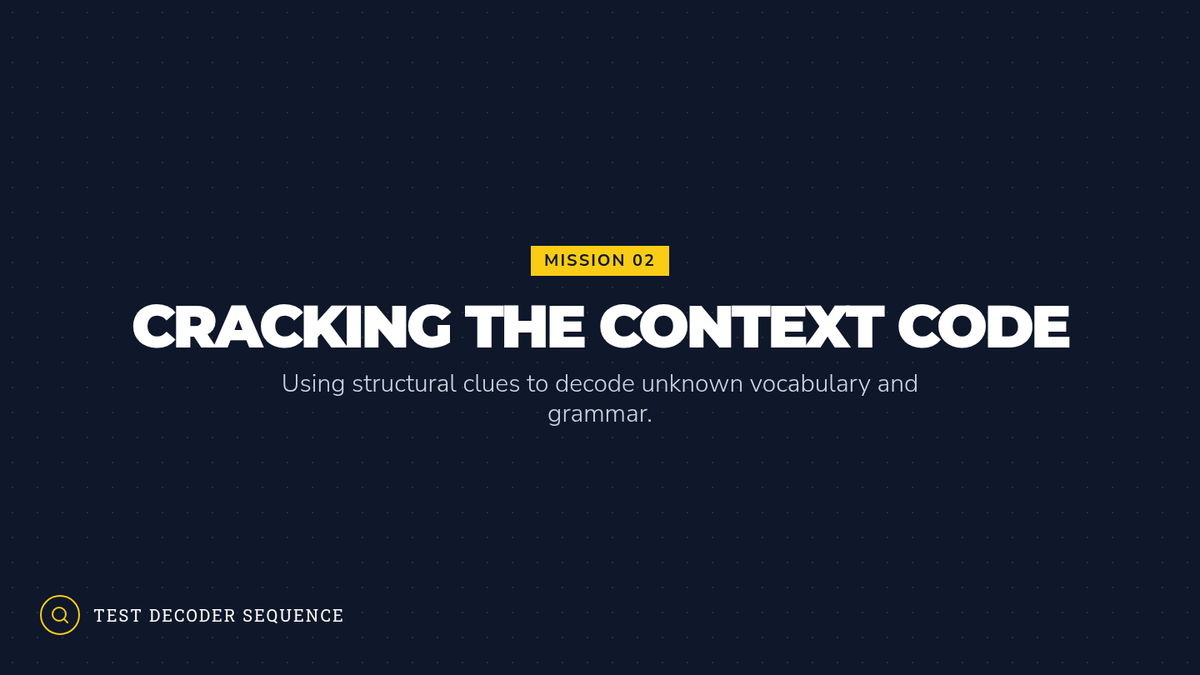 MISSION 02

CRACKING THE CONTEXT CODE

Using structural clues to decode unknown vocabulary and grammar.

TEST DECODER SEQUENCE